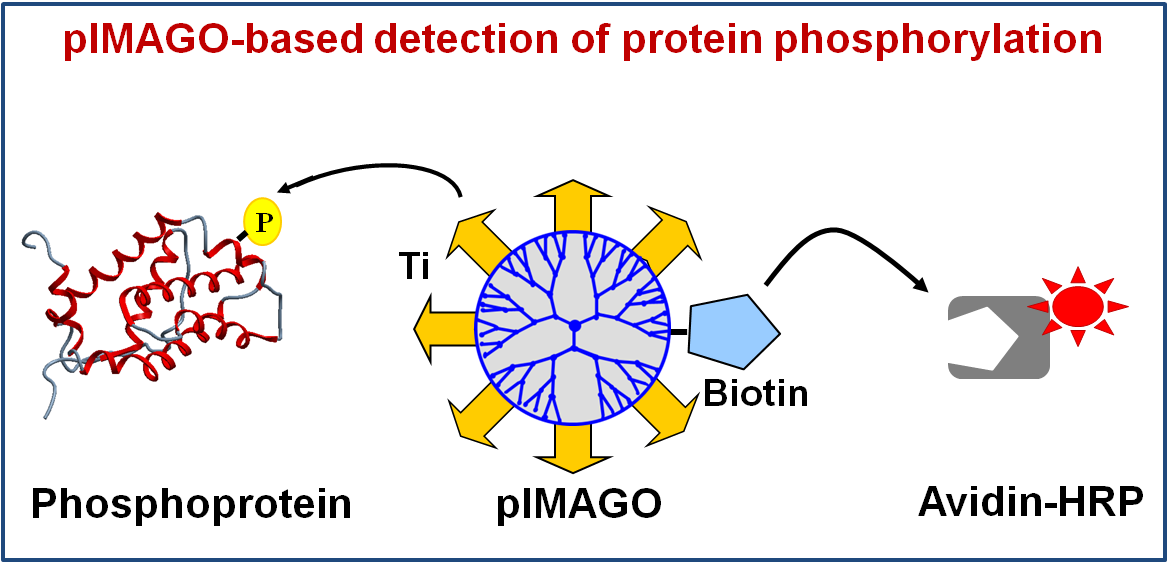 pIMAGO-based detection of protein phosphorylation

P

Ti

Biotin

Phosphoprotein

pIMAGO

Avidin-HRP